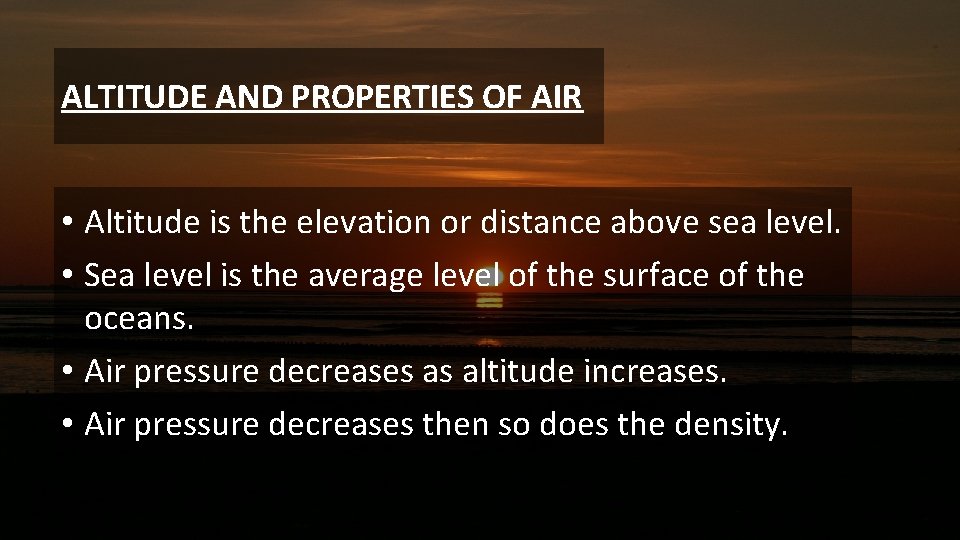 ALTITUDE AND PROPERTIES OF AIR

• Altitude is the elevation or distance above sea level.
• Sea level is the average level of the surface of the oceans.
• Air pressure decreases as altitude increases.
• Air pressure decreases then so does the density.